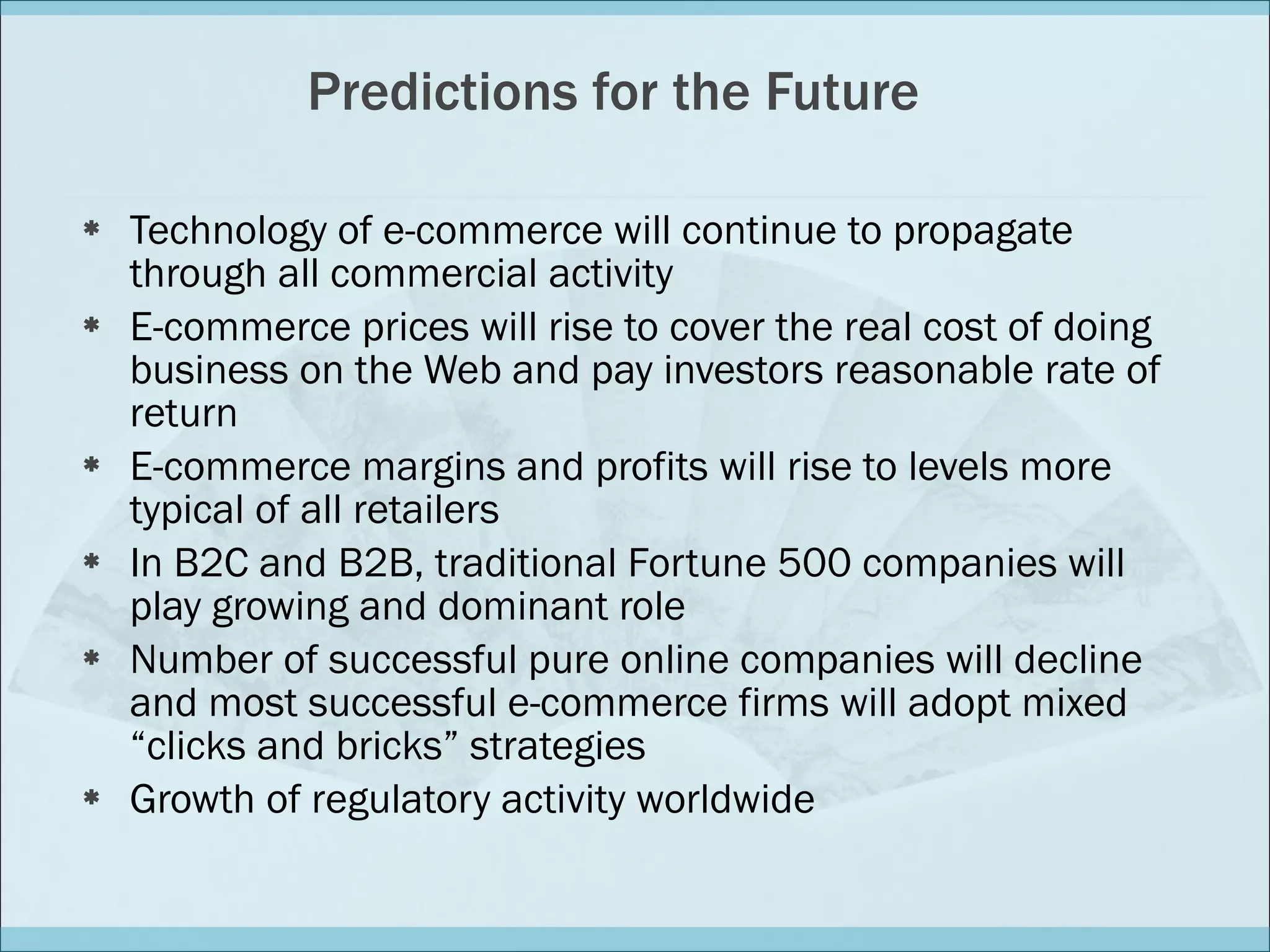 Predictions for the Future

* Technology of e-commerce will continue to propagate through all commercial activity
* E-commerce prices will rise to cover the real cost of doing business on the Web and pay investors reasonable rate of return
* E-commerce margins and profits will rise to levels more typical of all retailers
* In B2C and B2B, traditional Fortune 500 companies will play growing and dominant role
* Number of successful pure online companies will decline and most successful e-commerce firms will adopt mixed “clicks and bricks” strategies
* Growth of regulatory activity worldwide